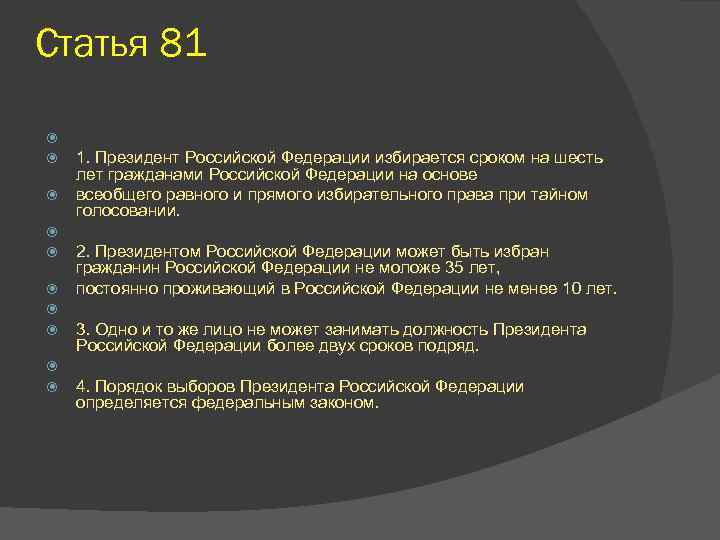 Статья 81

1. Президент Российской Федерации избирается сроком на шесть лет гражданами Российской Федерации на основе

всеобщего равного и прямого избирательного права при тайном голосовании.

2. Президентом Российской Федерации может быть избран гражданин Российской Федерации не моложе 35 лет,

постоянно проживающий в Российской Федерации не менее 10 лет.

3. Одно и то же лицо не может занимать должность Президента Российской Федерации более двух сроков подряд.

4. Порядок выборов Президента Российской Федерации определяется федеральным законом.